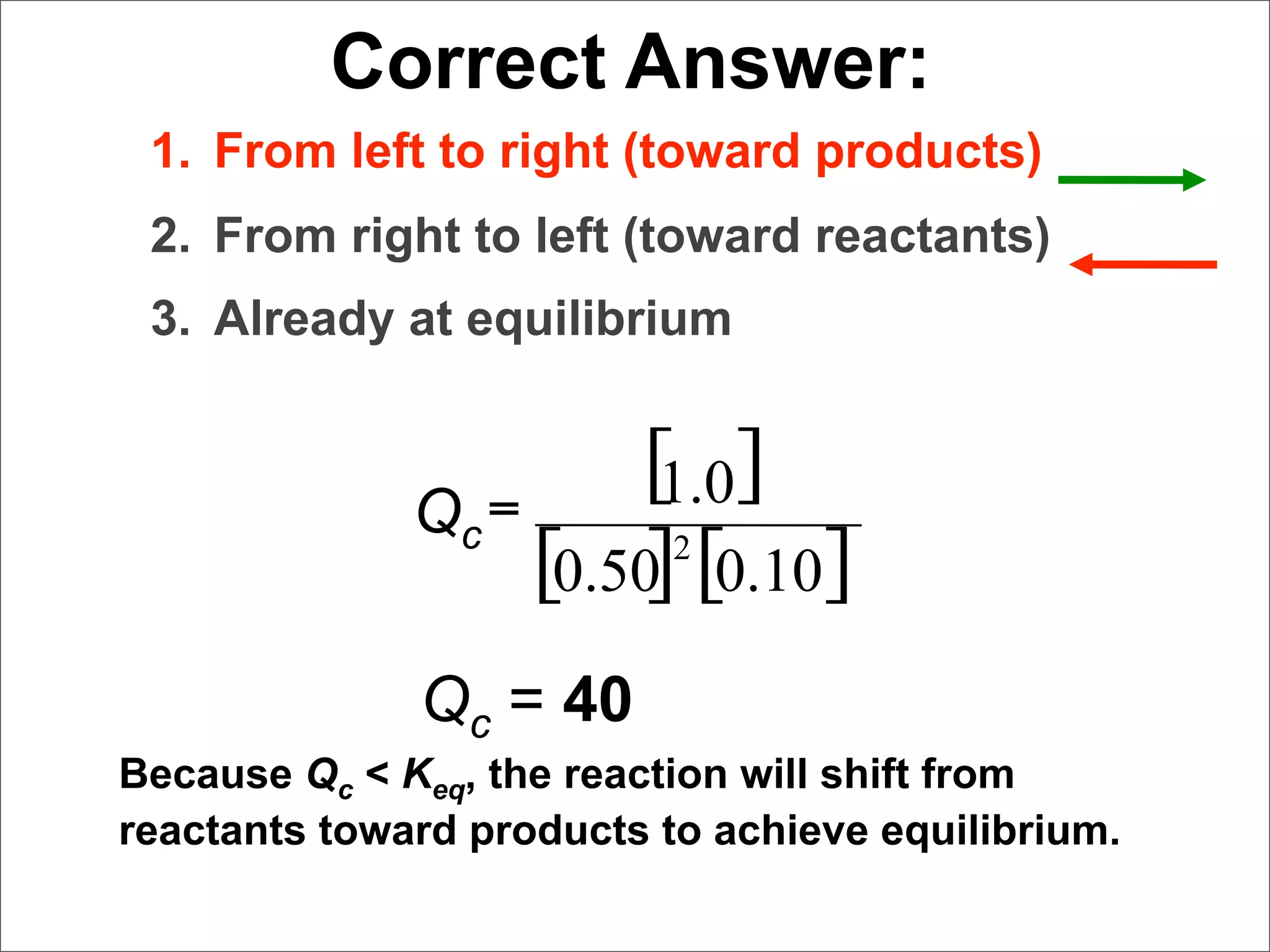 Correct Answer:

1. From left to right (toward products)

2. From right to left (toward reactants)

3. Already at equilibrium

$Q_c = \frac{[1.0]}{[0.50]^2[0.10]}$

$Q_c = 40$

Because $Q_c < K_{eq}$, the reaction will shift from reactants toward products to achieve equilibrium.